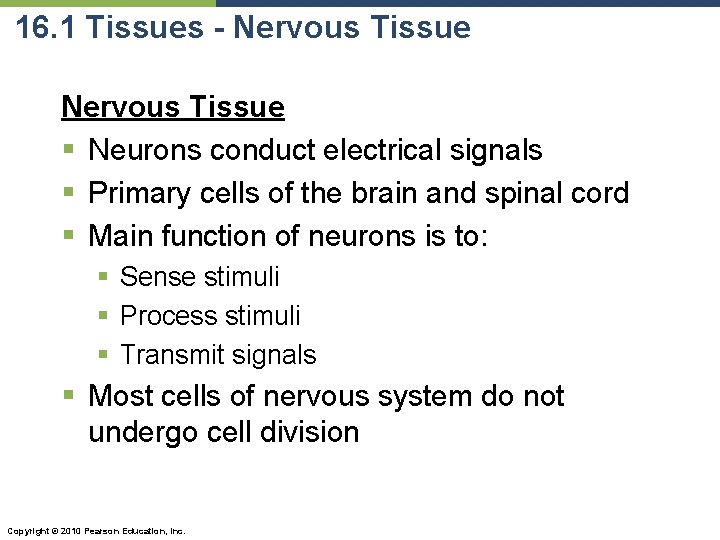 16.1 Tissues - Nervous Tissue

Nervous Tissue

- Neurons conduct electrical signals
- Primary cells of the brain and spinal cord
- Main function of neurons is to:
  - Sense stimuli
  - Process stimuli
  - Transmit signals
- Most cells of nervous system do not undergo cell division

Copyright © 2010 Pearson Education, Inc.